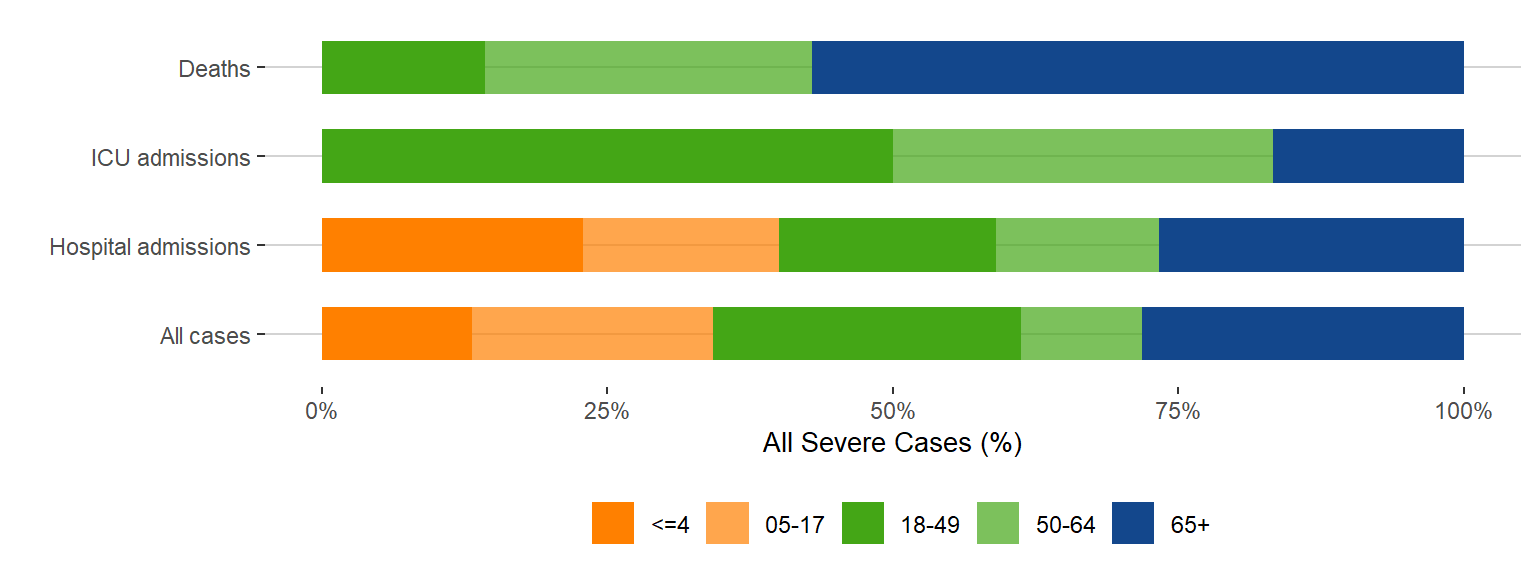 Deaths
ICU admissions
Hospital admissions
All cases

0%
25%
50%
75%
100%

All Severe Cases (%)

<=4
05-17
18-49
50-64
65+